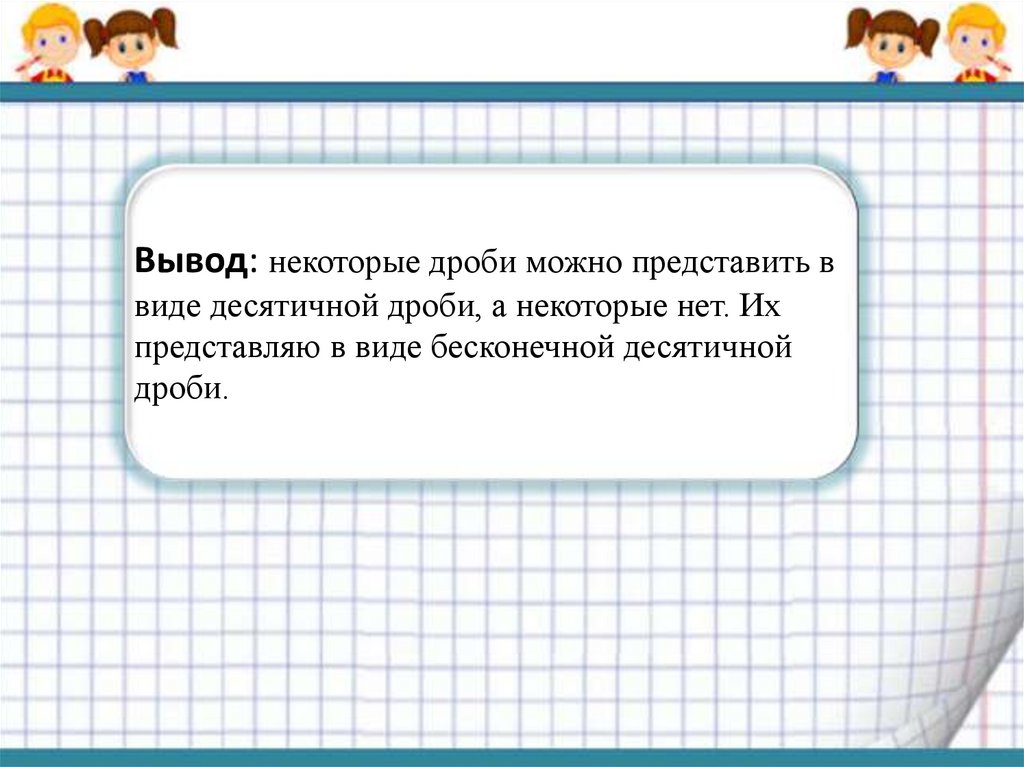 Вывод: некоторые дроби можно представить в виде десятичной дроби, а некоторые нет. Их представляю в виде бесконечной десятичной дроби.